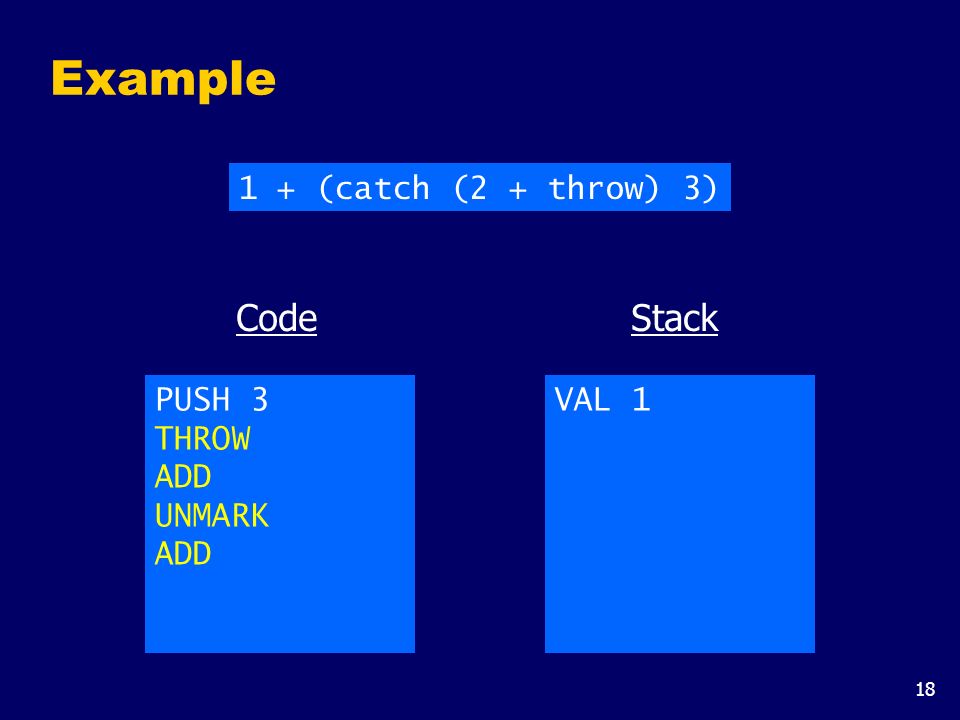 Example

1 + (catch (2 + throw) 3)

Code

PUSH 3
THROW
ADD
UNMARK
ADD

Stack

VAL 1

18